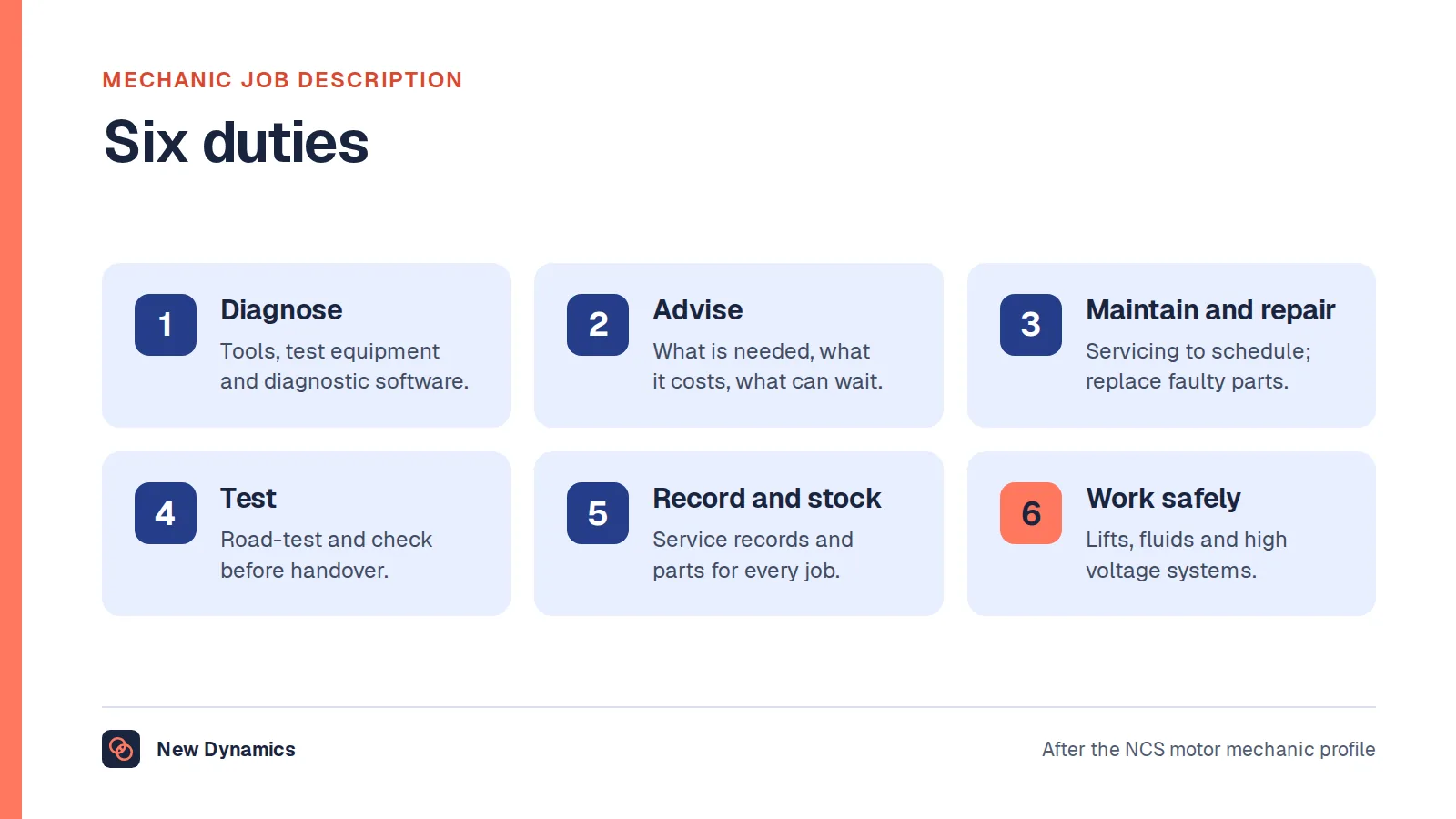 MECHANIC JOB DESCRIPTION

Six duties

1
Diagnose
Tools, test equipment and diagnostic software.

2
Advise
What is needed, what it costs, what can wait.

3
Maintain and repair
Servicing to schedule; replace faulty parts.

4
Test
Road-test and check before handover.

5
Record and stock
Service records and parts for every job.

6
Work safely
Lifts, fluids and high voltage systems.

New Dynamics

After the NCS motor mechanic profile